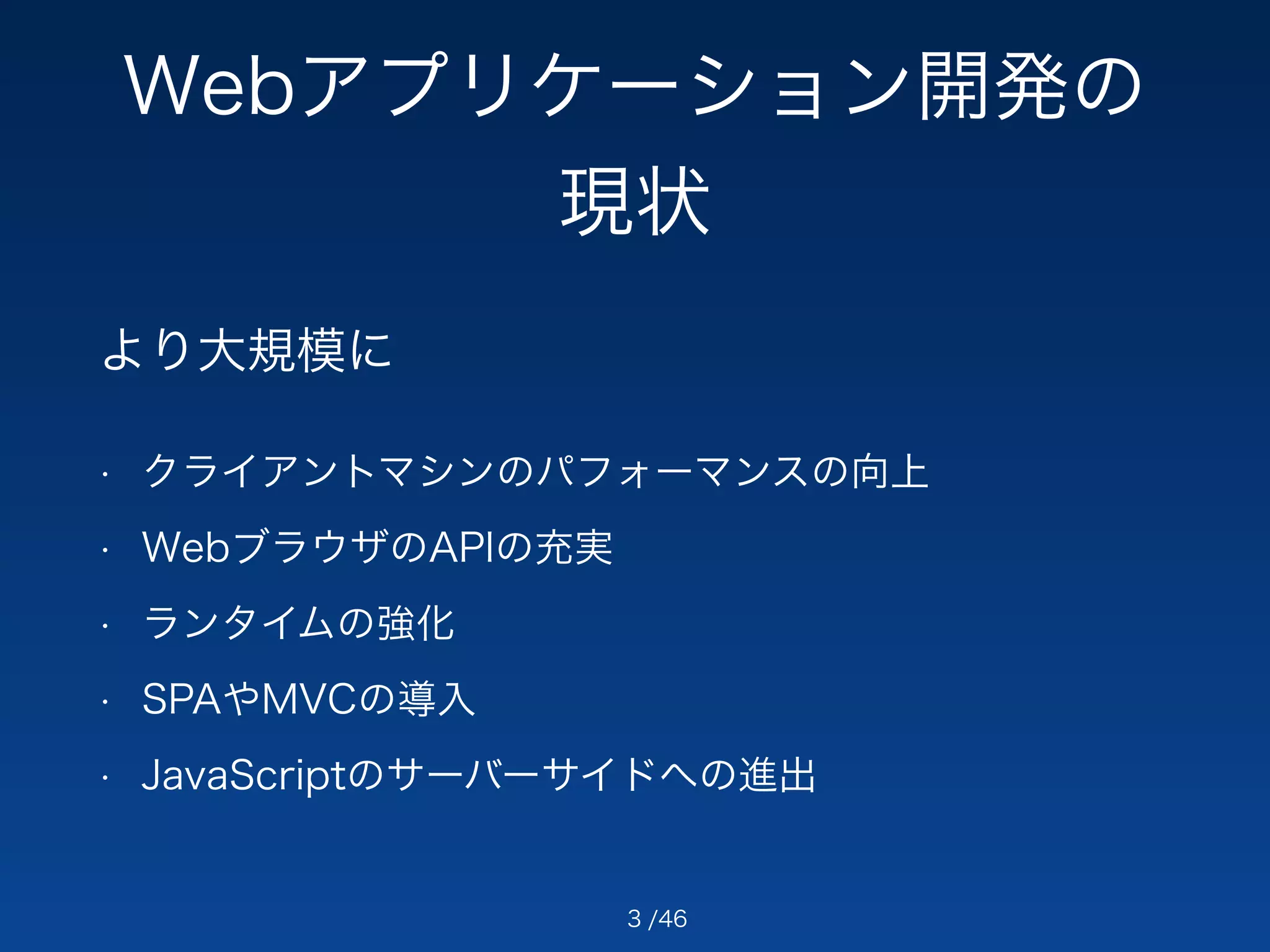 Webアプリケーション開発の現状

より大規模に

・ クライアントマシンのパフォーマンスの向上
・ WebブラウザのAPIの充実
・ ランタイムの強化
・ SPAやMVCの導入
・ JavaScriptのサーバーサイドへの進出

3 /46